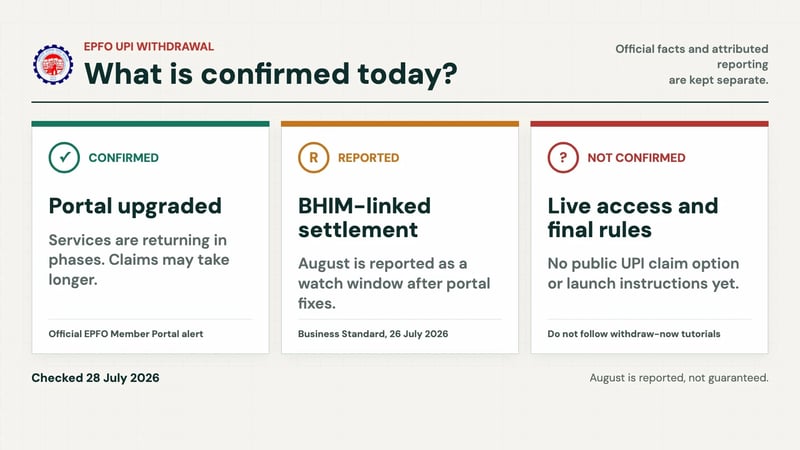 EPFO UPI WITHDRAWAL
What is confirmed today?

Official facts and attributed reporting are kept separate.

✓ CONFIRMED
Portal upgraded
Services are returning in phases. Claims may take longer.
Official EPFO Member Portal alert

R REPORTED
BHIM-linked settlement
August is reported as a watch window after portal fixes.
Business Standard, 26 July 2026

? NOT CONFIRMED
Live access and final rules
No public UPI claim option or launch instructions yet.
Do not follow withdraw-now tutorials

Checked 28 July 2026

August is reported, not guaranteed.